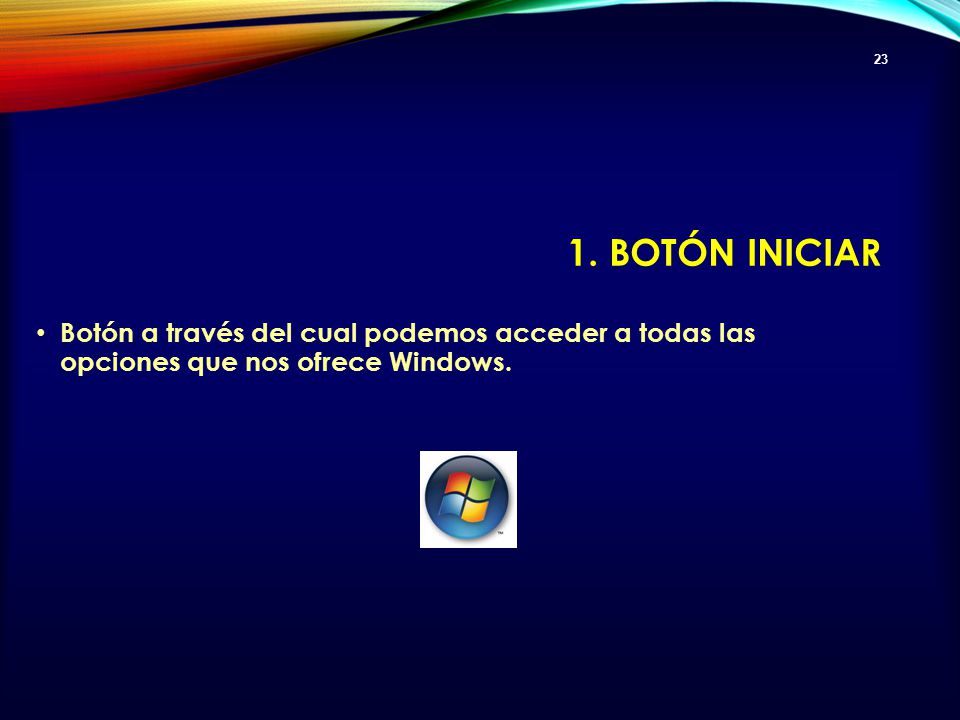 23

1. BOTÓN INICIAR

• Botón a través del cual podemos acceder a todas las opciones que nos ofrece Windows.

™